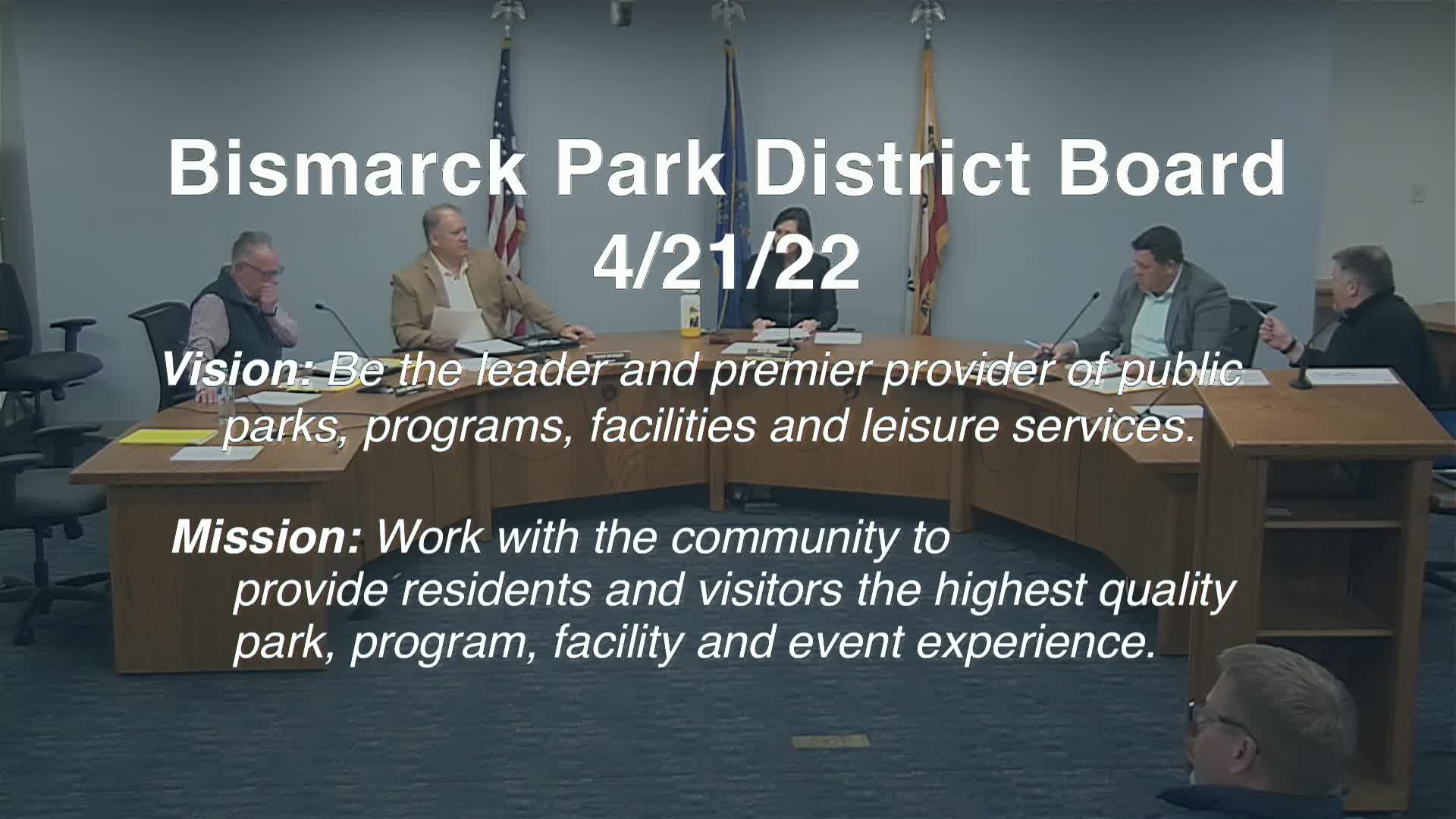 Bismarck Park District Board
4/21/22

Vision: Be the leader and premier provider of public parks, programs, facilities and leisure services.

Mission: Work with the community to provide residents and visitors the highest quality park, program, facility and event experience.